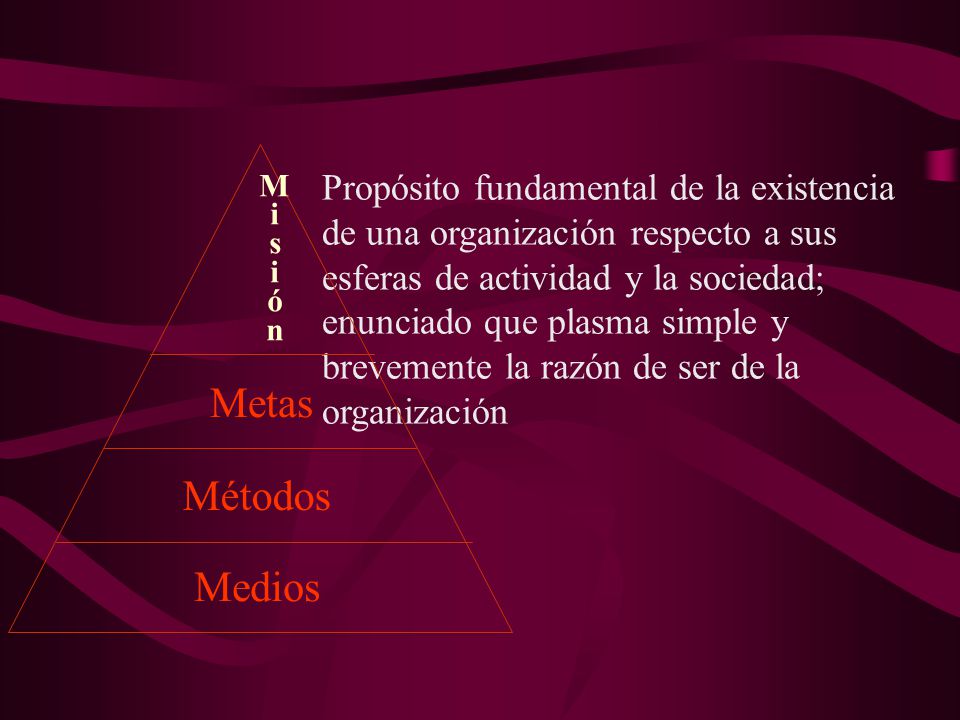 Misión

Propósito fundamental de la existencia de una organización respecto a sus esferas de actividad y la sociedad; enunciado que plasma simple y brevemente la razón de ser de la organización

Metas

Métodos

Medios